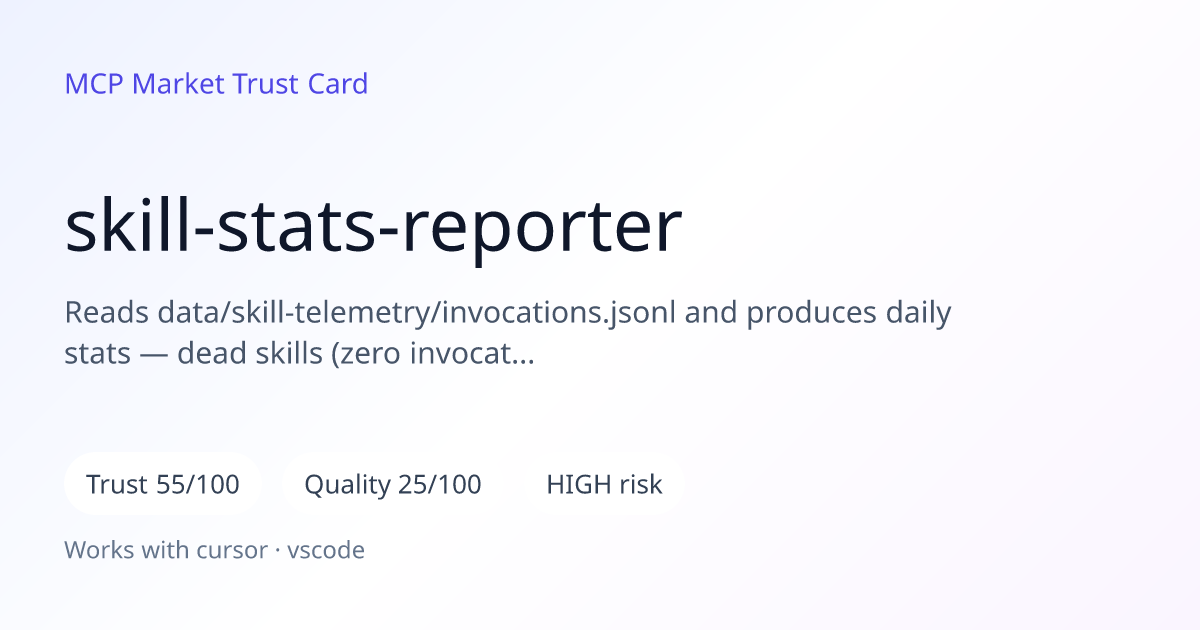 MCP Market Trust Card

skill-stats-reporter

Reads data/skill-telemetry/invocations.jsonl and produces daily stats — dead skills (zero invocat...

Trust 55/100

Quality 25/100

HIGH risk

Works with cursor · vscode